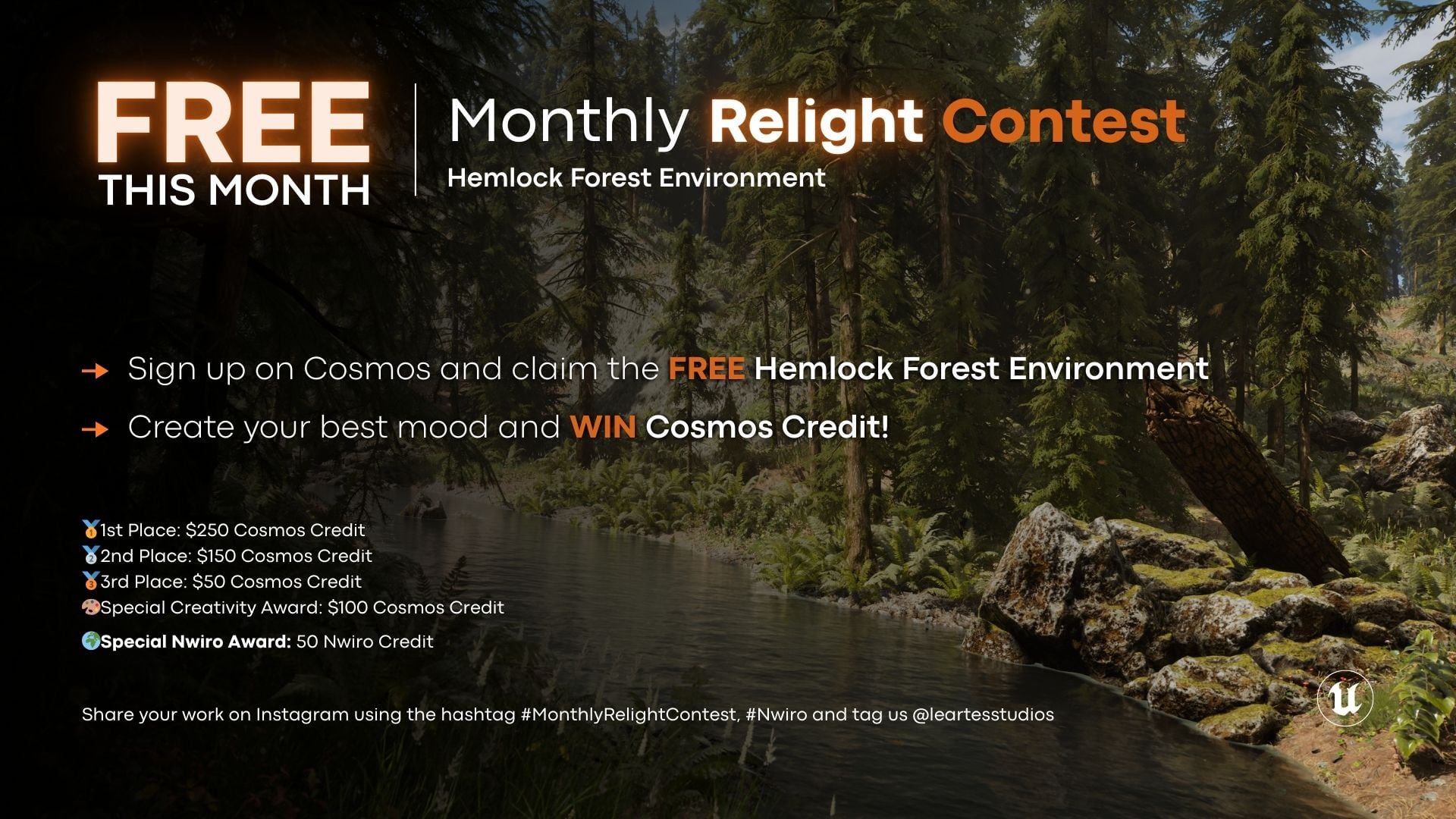 FREE
THIS MONTH

Monthly Relight Contest
Hemlock Forest Environment

→ Sign up on Cosmos and claim the FREE Hemlock Forest Environment

→ Create your best mood and WIN Cosmos Credit!

🥇1st Place: $250 Cosmos Credit
🥈2nd Place: $150 Cosmos Credit
🥉3rd Place: $50 Cosmos Credit
🎨Special Creativity Award: $100 Cosmos Credit

🌍Special Nwiro Award: 50 Nwiro Credit

Share your work on Instagram using the hashtag #MonthlyRelightContest, #Nwiro and tag us @leartesstudios